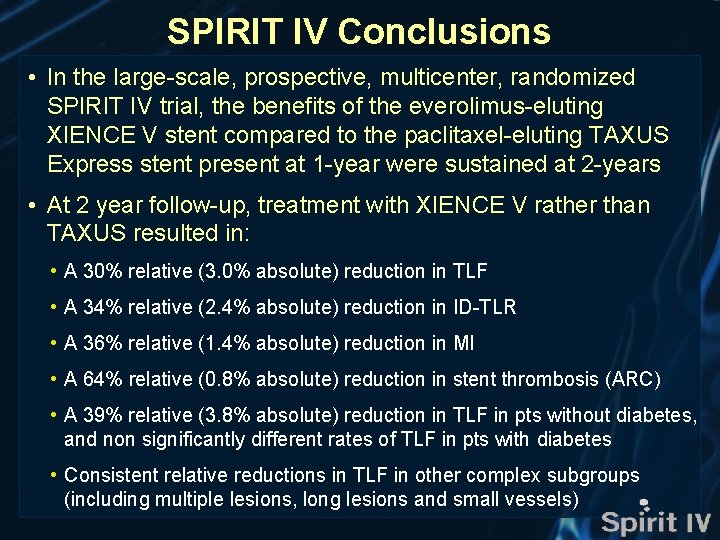 SPIRIT IV Conclusions

• In the large-scale, prospective, multicenter, randomized SPIRIT IV trial, the benefits of the everolimus-eluting XIENCE V stent compared to the paclitaxel-eluting TAXUS Express stent present at 1-year were sustained at 2-years

• At 2 year follow-up, treatment with XIENCE V rather than TAXUS resulted in:

• A 30% relative (3.0% absolute) reduction in TLF

• A 34% relative (2.4% absolute) reduction in ID-TLR

• A 36% relative (1.4% absolute) reduction in MI

• A 64% relative (0.8% absolute) reduction in stent thrombosis (ARC)

• A 39% relative (3.8% absolute) reduction in TLF in pts without diabetes, and non significantly different rates of TLF in pts with diabetes

• Consistent relative reductions in TLF in other complex subgroups (including multiple lesions, long lesions and small vessels)

Spirit IV